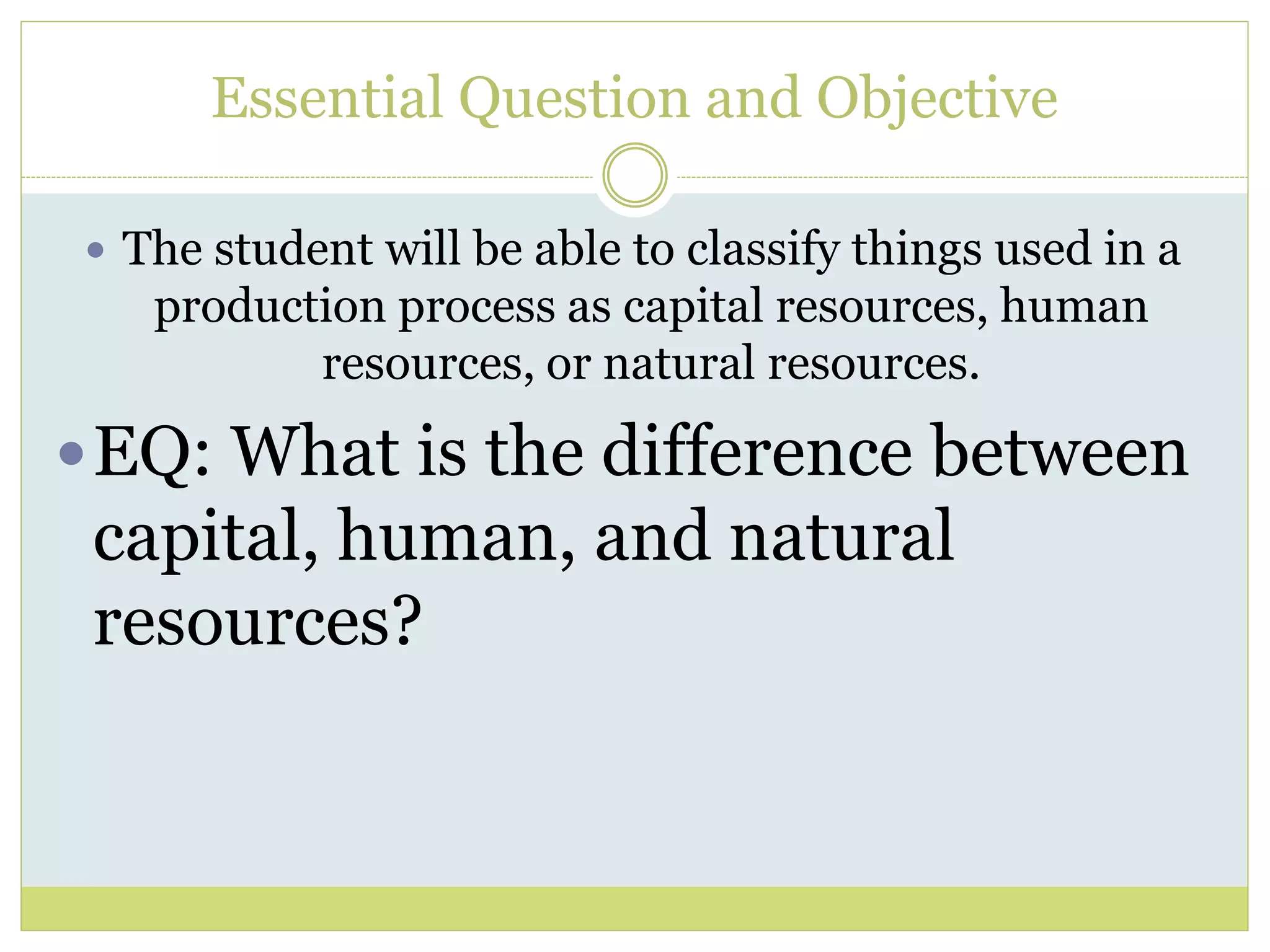 Essential Question and Objective

• The student will be able to classify things used in a production process as capital resources, human resources, or natural resources.

• EQ: What is the difference between capital, human, and natural resources?